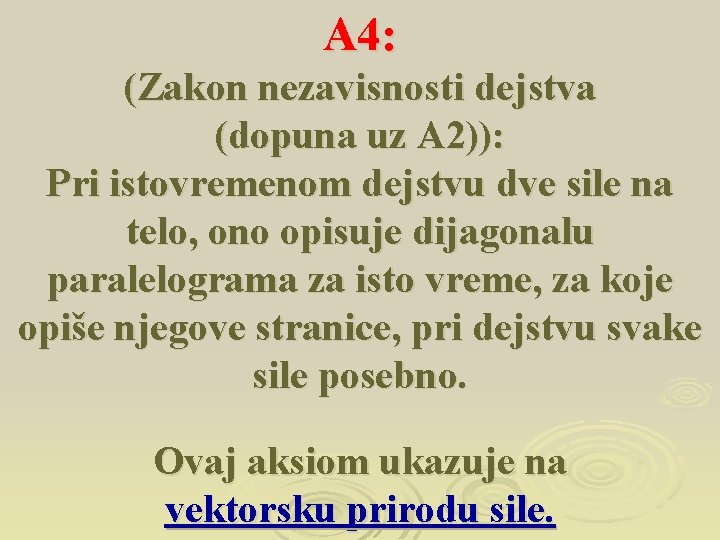 A4:

(Zakon nezavisnosti dejstva (dopuna uz A2)):
Pri istovremenom dejstvu dve sile na telo, ono opisuje dijagonalu paralelograma za isto vreme, za koje opiše njegove stranice, pri dejstvu svake sile posebno.

Ovaj aksiom ukazuje na vektorsku prirodu sile.